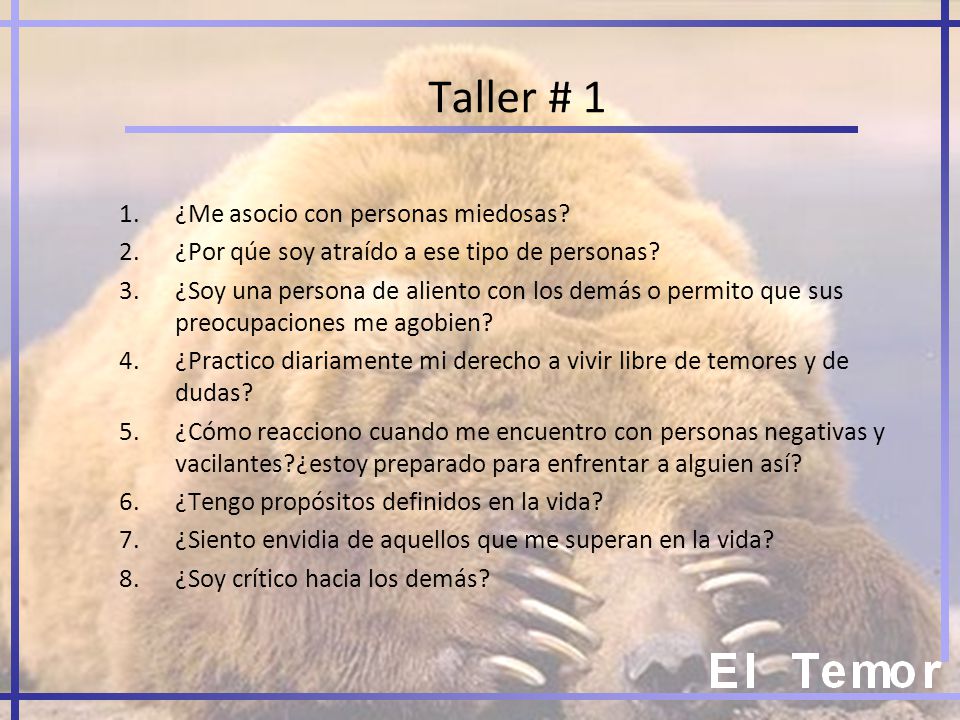 Taller # 1

1. ¿Me asocio con personas miedosas?
2. ¿Por qúe soy atraído a ese tipo de personas?
3. ¿Soy una persona de aliento con los demás o permito que sus preocupaciones me agobien?
4. ¿Practico diariamente mi derecho a vivir libre de temores y de dudas?
5. ¿Cómo reacciono cuando me encuentro con personas negativas y vacilantes?¿estoy preparado para enfrentar a alguien así?
6. ¿Tengo propósitos definidos en la vida?
7. ¿Siento envidia de aquellos que me superan en la vida?
8. ¿Soy crítico hacia los demás?

El Temor